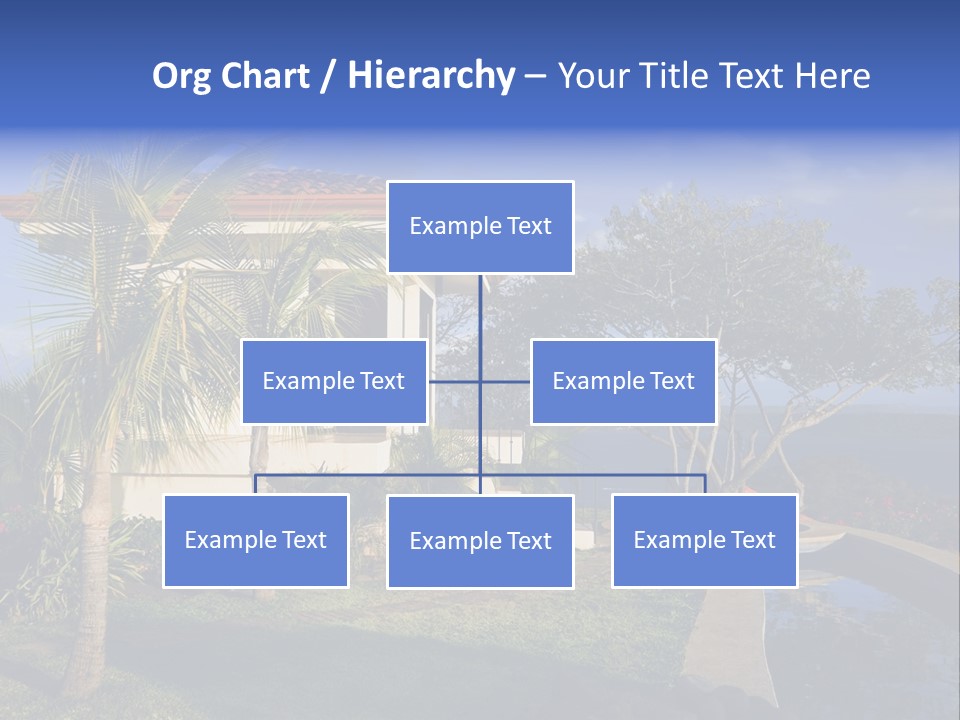 Org Chart / Hierarchy – Your Title Text Here

Example Text

Example Text

Example Text

Example Text

Example Text

Example Text